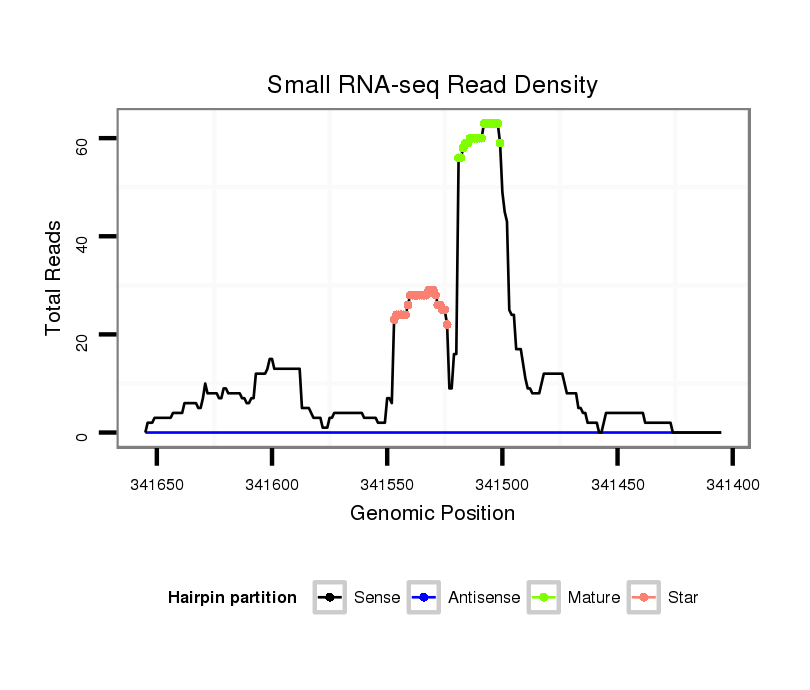 Small RNA-seq Read Density

Total Reads

60
40
20
0

341650
341600
341550
341500
341450
341400

Genomic Position

Hairpin partition
Sense
Antisense
Mature
Star